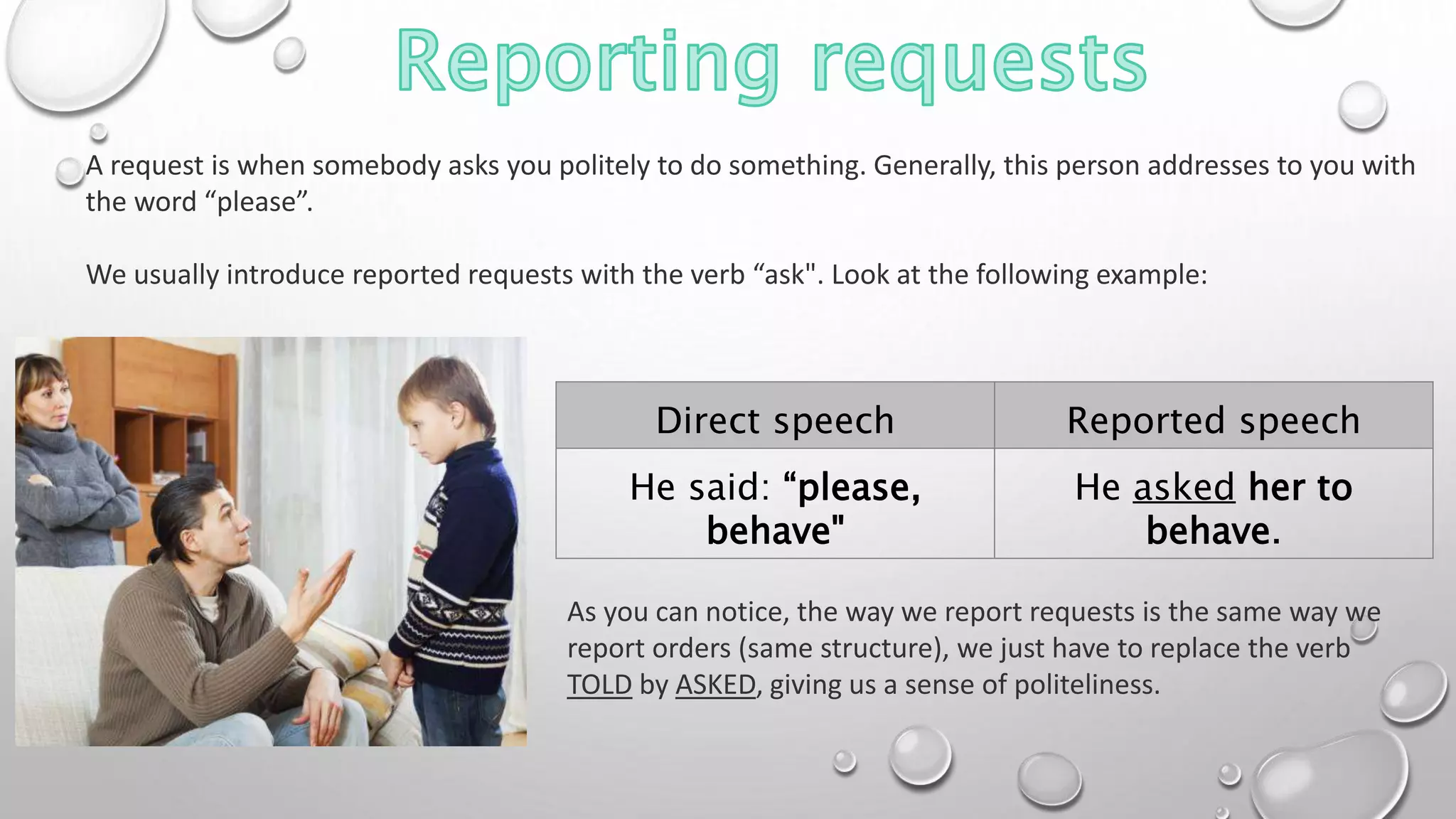 Reporting requests

A request is when somebody asks you politely to do something. Generally, this person addresses to you with the word “please”.

We usually introduce reported requests with the verb “ask". Look at the following example:

| Direct speech | Reported speech |
|---|---|
| He said: “please, behave" | He asked her to behave. |

As you can notice, the way we report requests is the same way we report orders (same structure), we just have to replace the verb TOLD by ASKED, giving us a sense of politeliness.